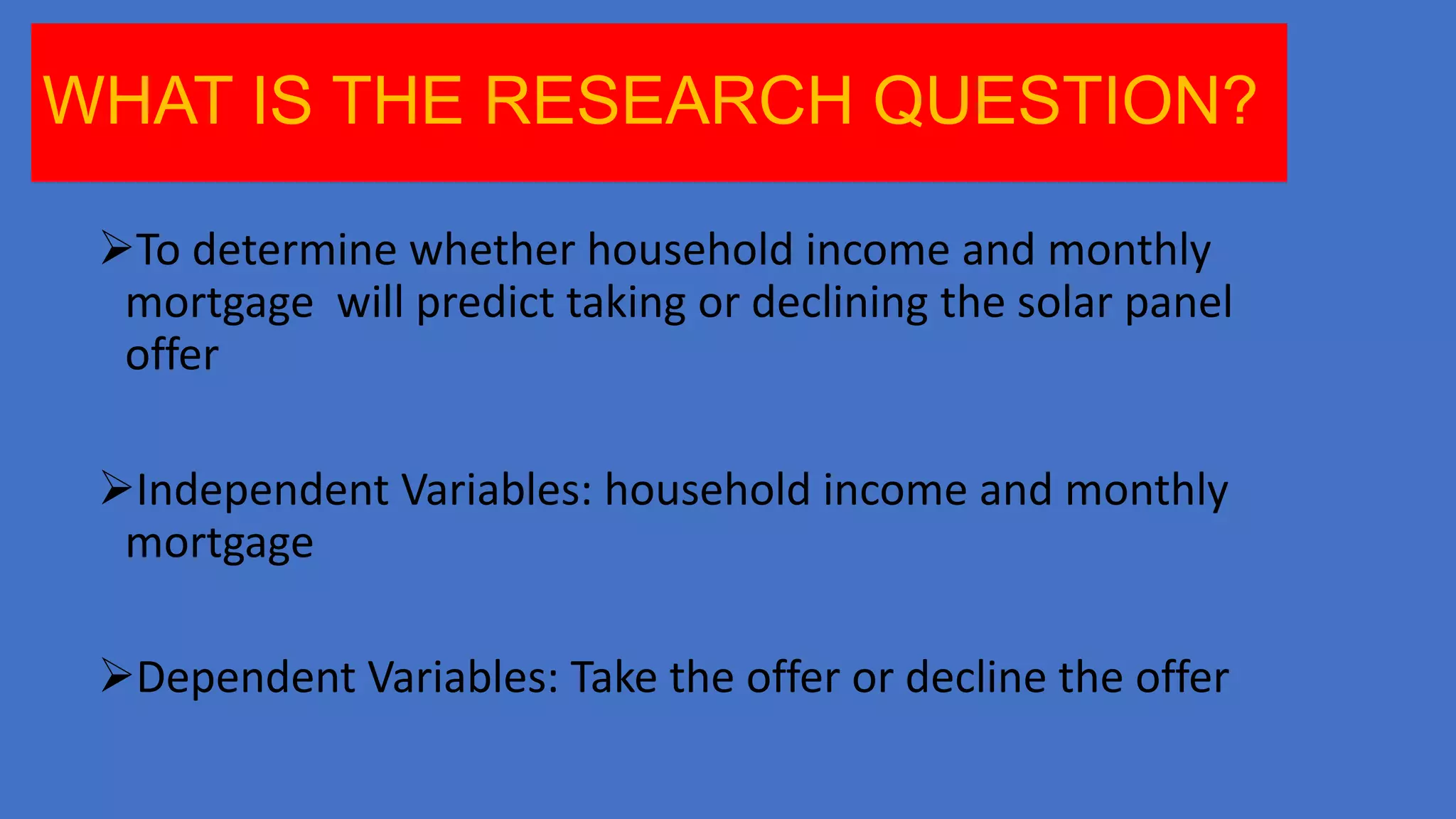 WHAT IS THE RESEARCH QUESTION?

➢To determine whether household income and monthly mortgage will predict taking or declining the solar panel offer

➢Independent Variables: household income and monthly mortgage

➢Dependent Variables: Take the offer or decline the offer